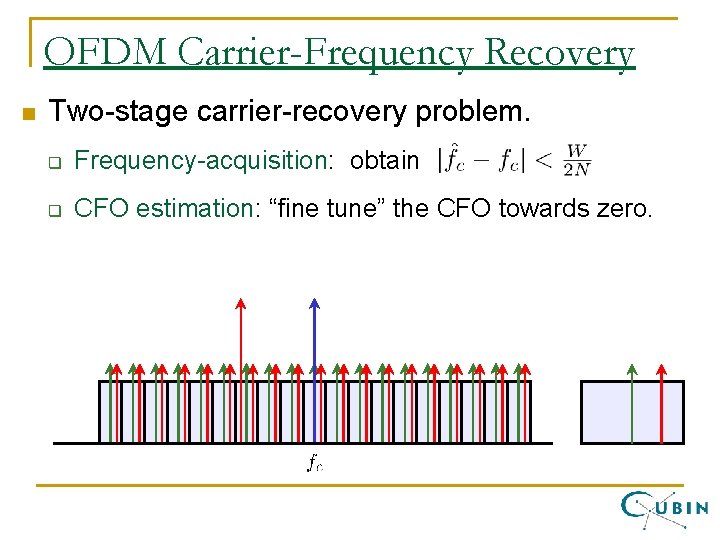 OFDM Carrier-Frequency Recovery

Two-stage carrier-recovery problem.

Frequency-acquisition: obtain $|\hat{f}_c - f_c| < \frac{W}{2N}$

CFO estimation: “fine tune” the CFO towards zero.

$f_c$

CUBIN